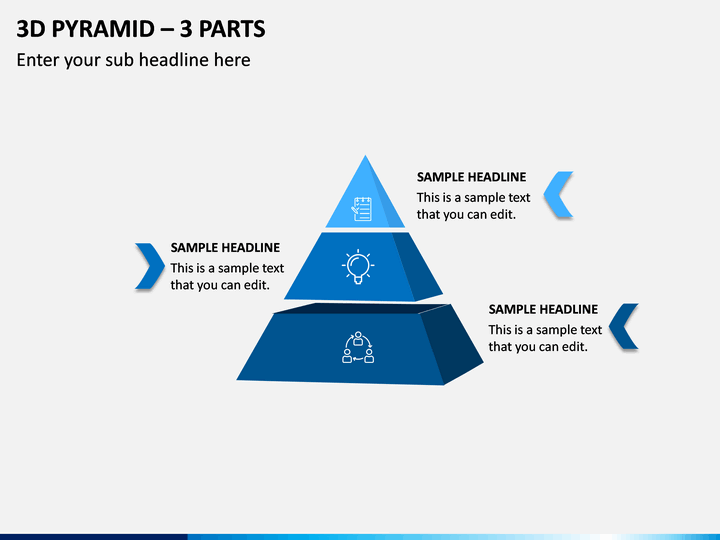 3D PYRAMID – 3 PARTS

Enter your sub headline here

SAMPLE HEADLINE
This is a sample text that you can edit.

SAMPLE HEADLINE
This is a sample text that you can edit.

SAMPLE HEADLINE
This is a sample text that you can edit.